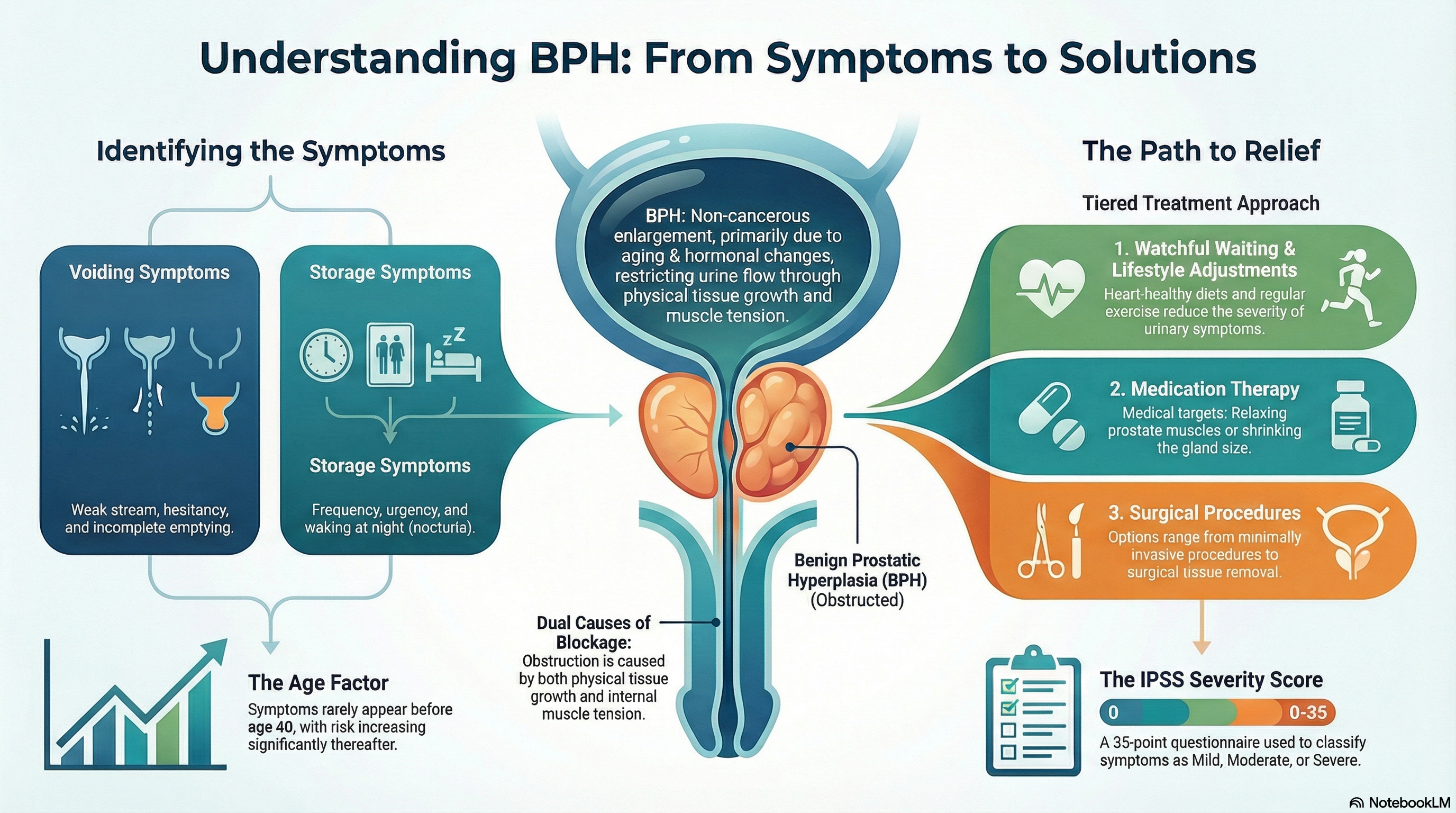 Understanding BPH: From Symptoms to Solutions

Identifying the Symptoms

Voiding Symptoms

Weak stream, hesitancy, and incomplete emptying.

Storage Symptoms

zZ

Storage Symptoms

Frequency, urgency, and waking at night (nocturia).

The Age Factor

Symptoms rarely appear before age 40, with risk increasing significantly thereafter.

BPH: Non-cancerous enlargement, primarily due to aging & hormonal changes, restricting urine flow through physical tissue growth and muscle tension.

Benign Prostatic Hyperplasia (BPH) (Obstructed)

Dual Causes of Blockage: Obstruction is caused by both physical tissue growth and internal muscle tension.

The Path to Relief

Tiered Treatment Approach

1. Watchful Waiting & Lifestyle Adjustments

Heart-healthy diets and regular exercise reduce the severity of urinary symptoms.

2. Medication Therapy

Medical targets: Relaxing prostate muscles or shrinking the gland size.

3. Surgical Procedures

Options range from minimally invasive procedures to surgical tissue removal.

The IPSS Severity Score

0 0-35

A 35-point questionnaire used to classify symptoms as Mild, Moderate, or Severe.

NotebookLM